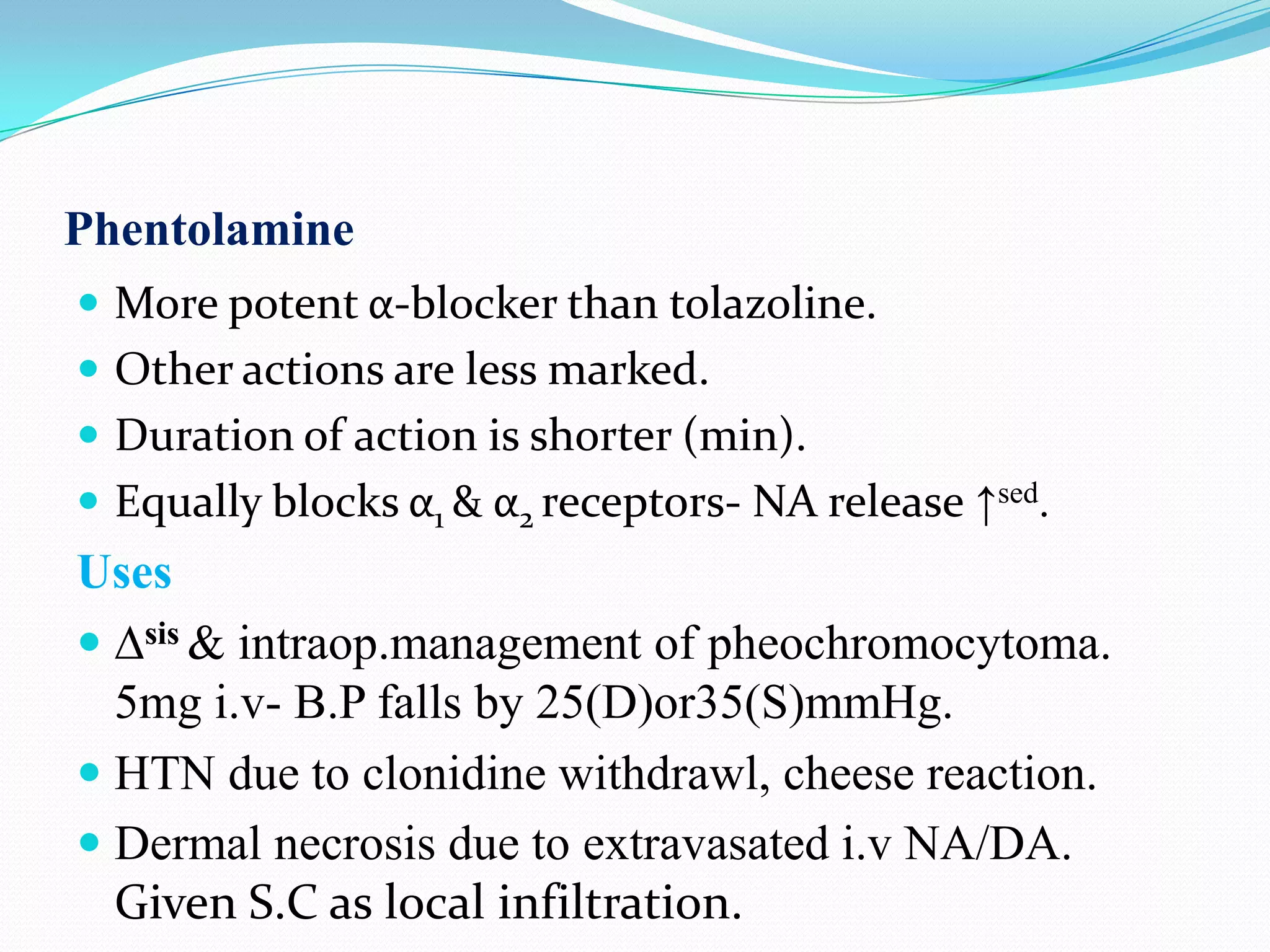 Phentolamine

- More potent α-blocker than tolazoline.
- Other actions are less marked.
- Duration of action is shorter (min).
- Equally blocks $\alpha_1$ & $\alpha_2$ receptors- NA release $\uparrow^{sed}$.

Uses

- $\Delta^{sis}$ & intraop.management of pheochromocytoma. 5mg i.v- B.P falls by 25(D)or35(S)mmHg.
- HTN due to clonidine withdrawl, cheese reaction.
- Dermal necrosis due to extravasated i.v NA/DA. Given S.C as local infiltration.